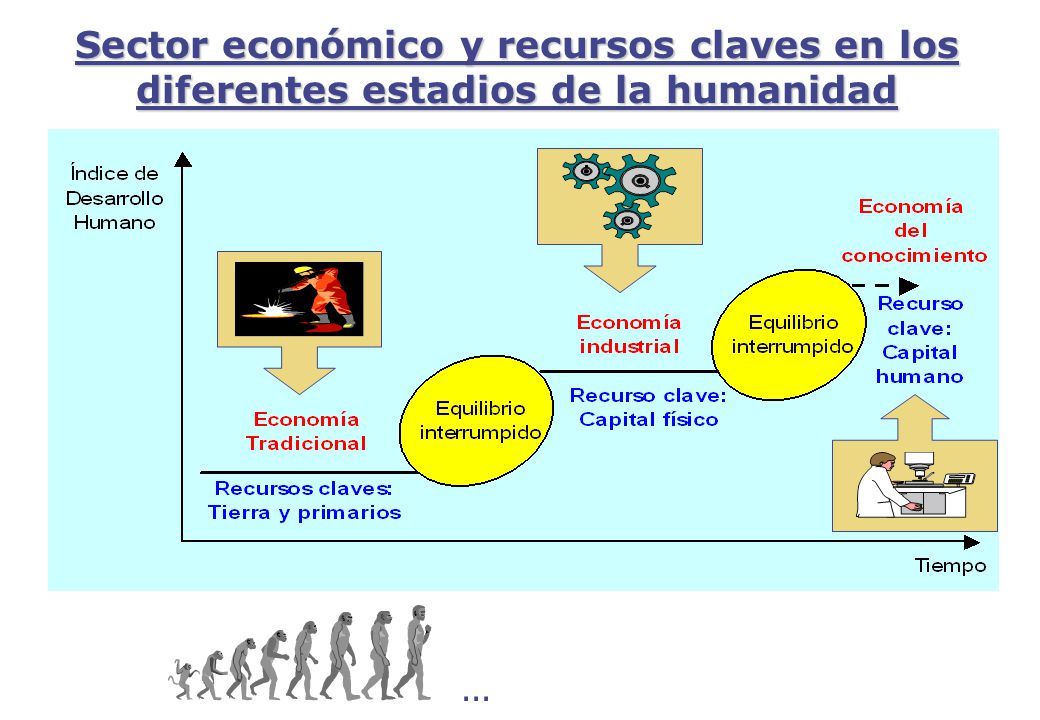 Sector económico y recursos claves en los diferentes estadios de la humanidad

Índice de Desarrollo Humano

Economía Tradicional

Recursos claves: Tierra y primarios

Equilibrio interrumpido

Economía industrial

Recurso clave: Capital físico

Equilibrio interrumpido

Economía del conocimiento

Recurso clave: Capital humano

Tiempo

...